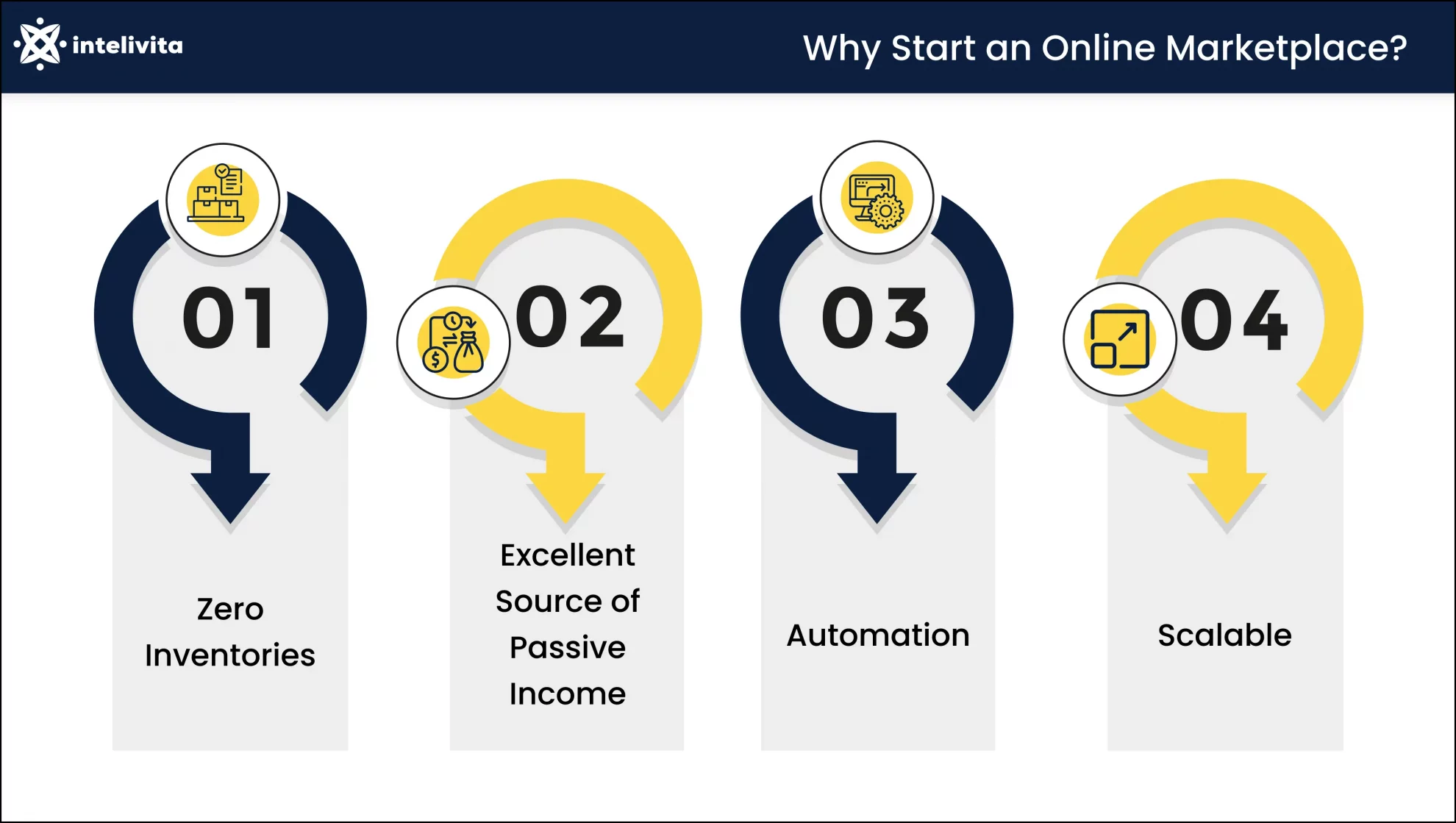 intelivita

Why Start an Online Marketplace?

01

Zero Inventories

02

Excellent Source of Passive Income

03

Automation

04

Scalable